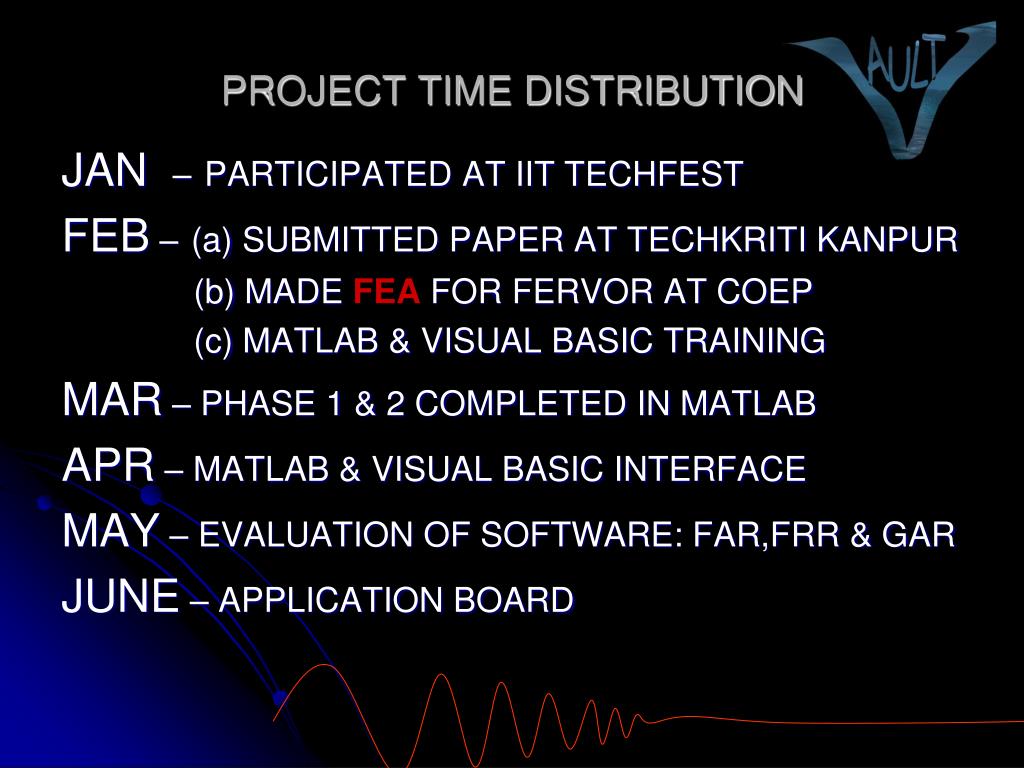 PROJECT TIME DISTRIBUTION

VAULT

JAN – PARTICIPATED AT IIT TECHFEST

FEB – (a) SUBMITTED PAPER AT TECHKRITI KANPUR
(b) MADE FEA FOR FERVOR AT COEP
(c) MATLAB & VISUAL BASIC TRAINING

MAR – PHASE 1 & 2 COMPLETED IN MATLAB

APR – MATLAB & VISUAL BASIC INTERFACE

MAY – EVALUATION OF SOFTWARE: FAR,FRR & GAR

JUNE – APPLICATION BOARD